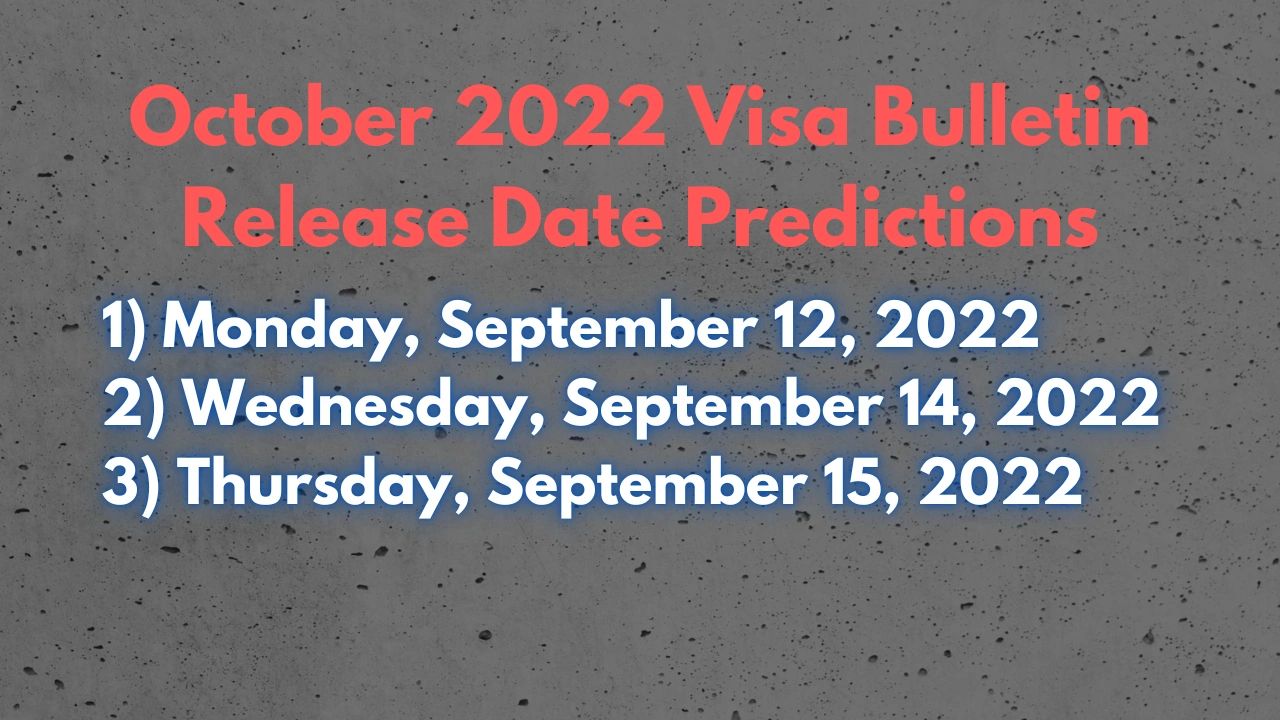 October 2022 Visa Bulletin Release Date Predictions

1) Monday, September 12, 2022
2) Wednesday, September 14, 2022
3) Thursday, September 15, 2022